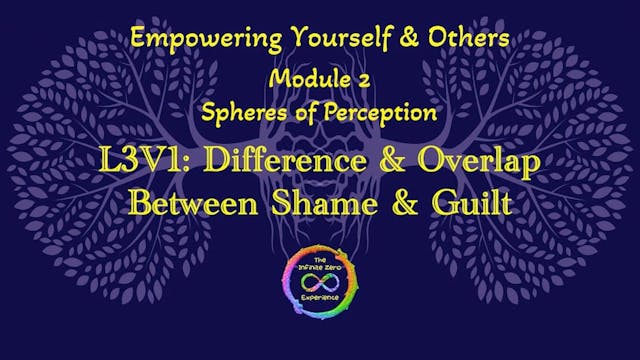 Empowering Yourself & Others
Module 2
Spheres of Perception

L3V1: Difference & Overlap Between Shame & Guilt

The Infinite Zero Experience